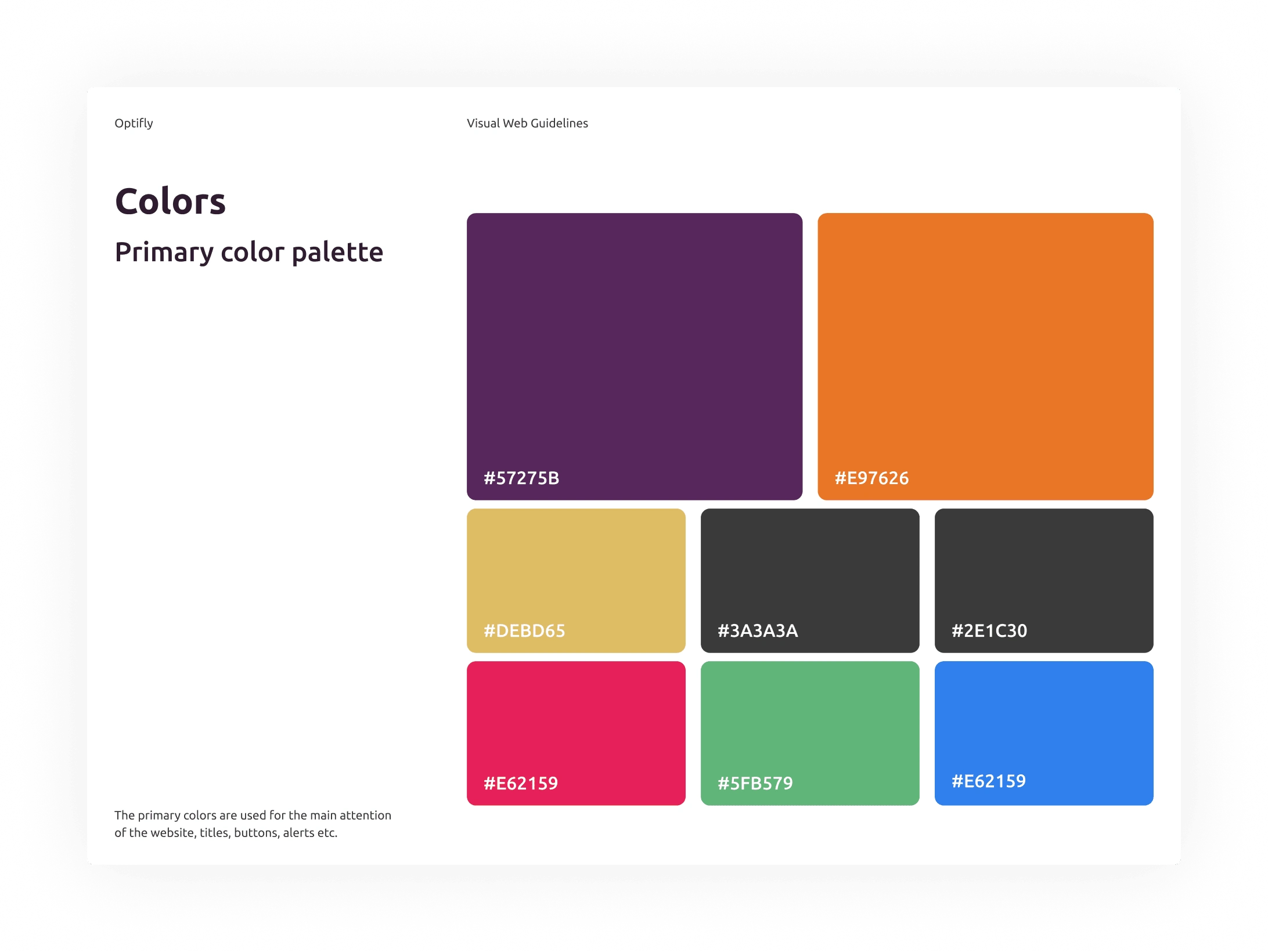 Optifly

Visual Web Guidelines

Colors

Primary color palette

#57275B

#E97626

#DEBD65

#3A3A3A

#2E1C30

#E62159

#5FB579

#E62159

The primary colors are used for the main attention of the website, titles, buttons, alerts etc.